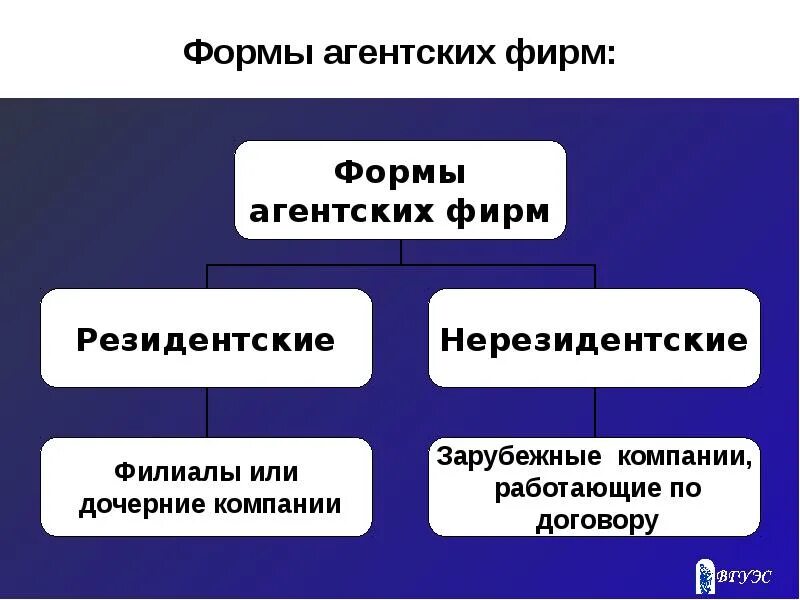 Формы агентских фирм:

Формы агентских фирм

Резидентские

Нерезидентские

Филиалы или дочерние компании

Зарубежные компании, работающие по договору

ВГУЭС